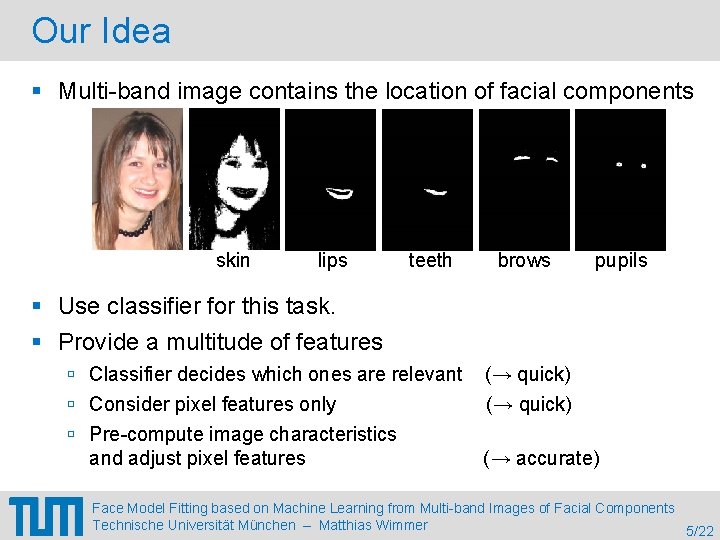 Our Idea

▪ Multi-band image contains the location of facial components

skin lips teeth brows pupils

▪ Use classifier for this task.

▪ Provide a multitude of features

▫ Classifier decides which ones are relevant (→ quick)

▫ Consider pixel features only (→ quick)

▫ Pre-compute image characteristics and adjust pixel features (→ accurate)

TUM

Face Model Fitting based on Machine Learning from Multi-band Images of Facial Components
Technische Universität München – Matthias Wimmer

5/22